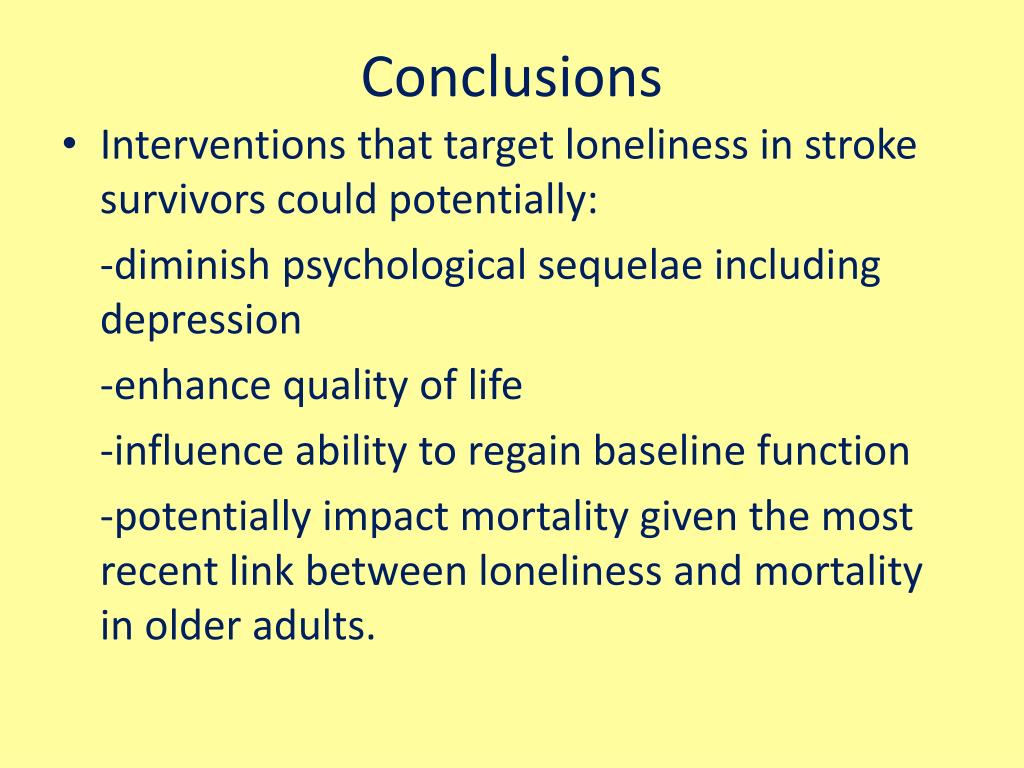 Conclusions

• Interventions that target loneliness in stroke survivors could potentially:

-diminish psychological sequelae including depression

-enhance quality of life

-influence ability to regain baseline function

-potentially impact mortality given the most recent link between loneliness and mortality in older adults.